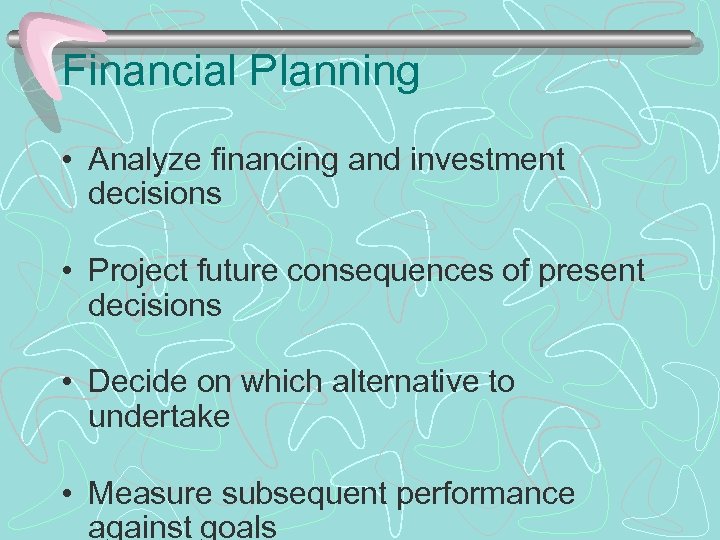 Financial Planning

• Analyze financing and investment decisions

• Project future consequences of present decisions

• Decide on which alternative to undertake

• Measure subsequent performance against goals